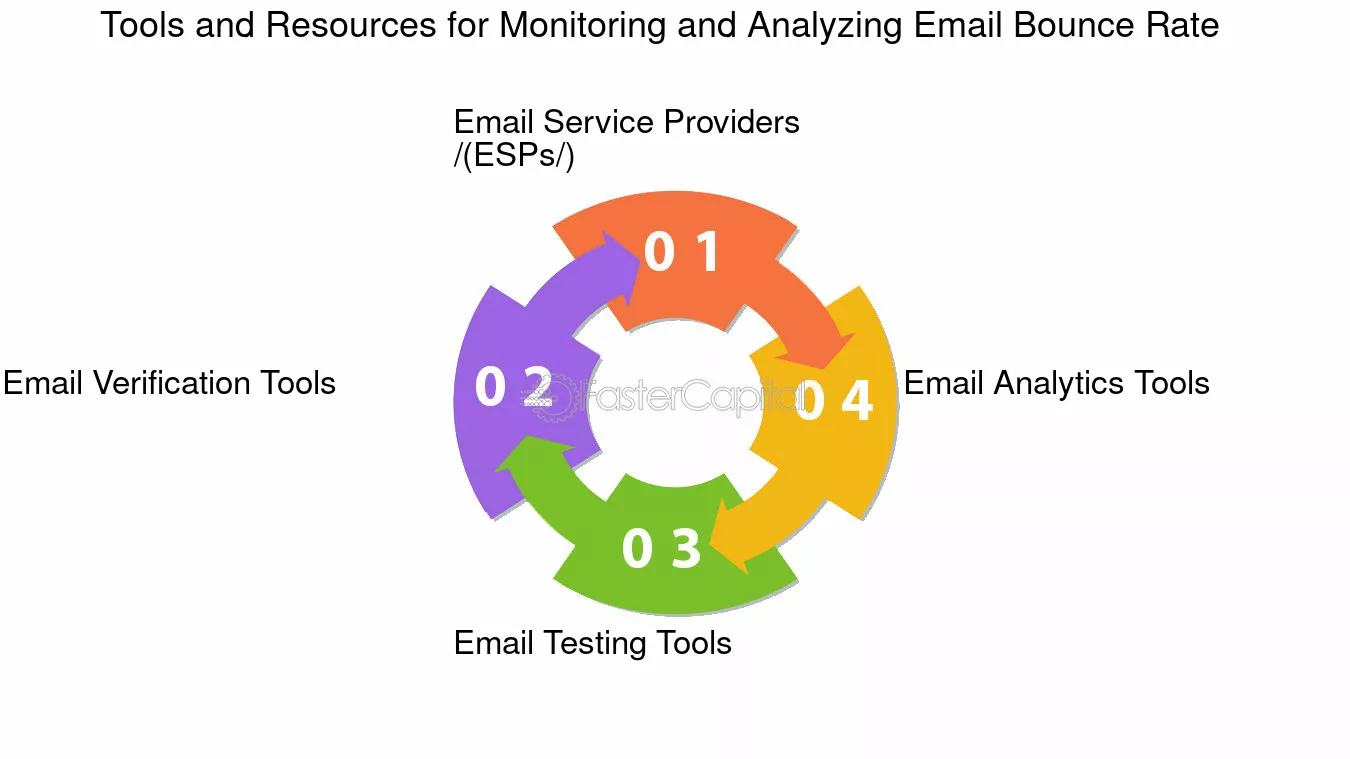 Tools and Resources for Monitoring and Analyzing Email Bounce Rate

Email Service Providers /(ESPs/)

0 1

Email Verification Tools

0 2

FasterCapital

0 4

Email Analytics Tools

0 3

Email Testing Tools